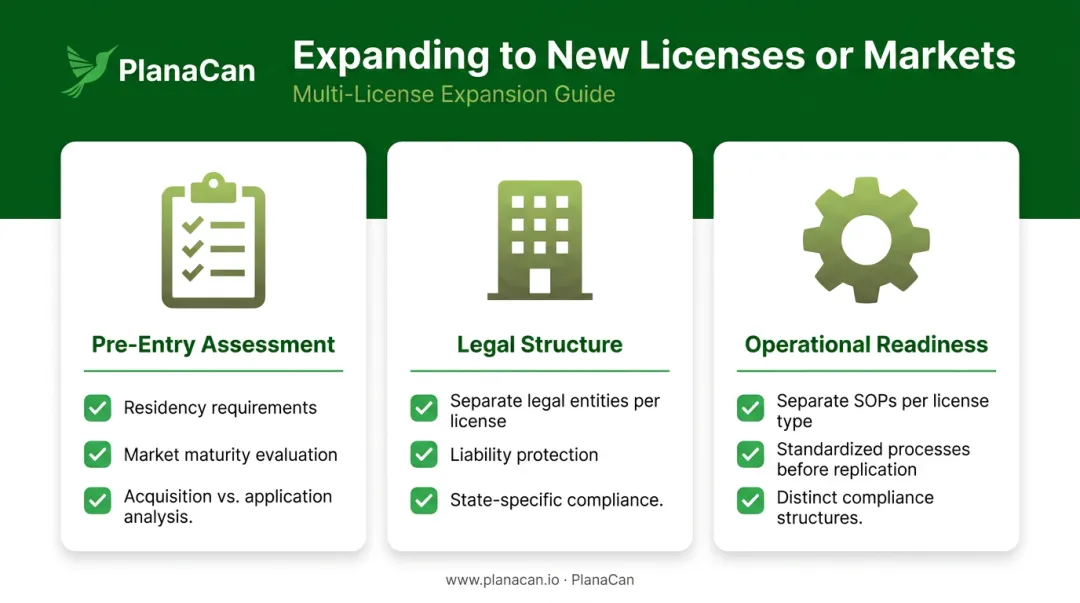 PlanaCan

Expanding to New Licenses or Markets

Multi-License Expansion Guide

Pre-Entry Assessment

Residency requirements

Market maturity evaluation

Acquisition vs. application analysis.

Legal Structure

Separate legal entities per license

Liability protection

State-specific compliance.

Operational Readiness

Separate SOPs per license type

Standardized processes before replication

Distinct compliance structures.

www.planacan.io · PlanaCan